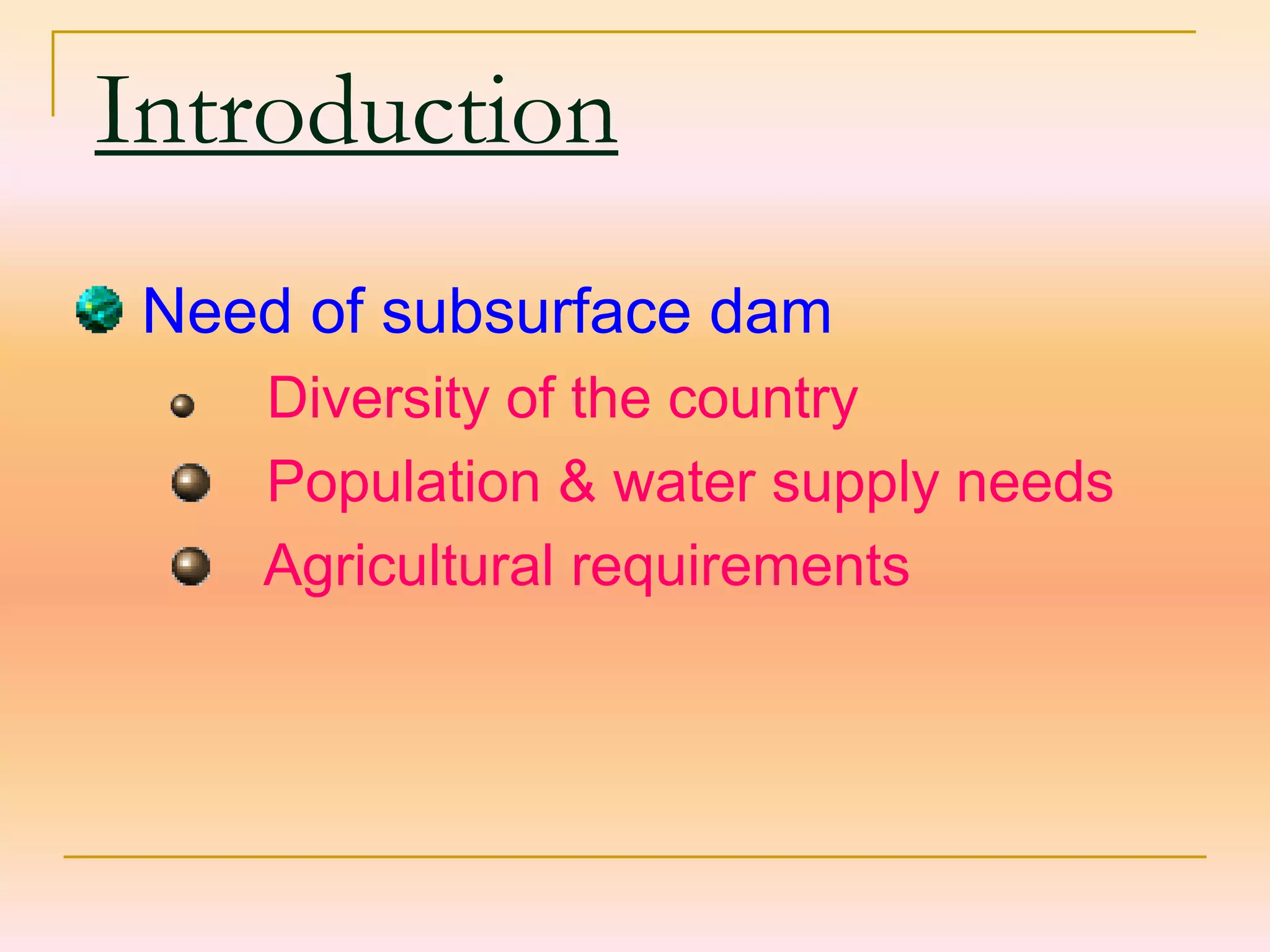 Introduction

Need of subsurface dam

Diversity of the country

Population & water supply needs

Agricultural requirements